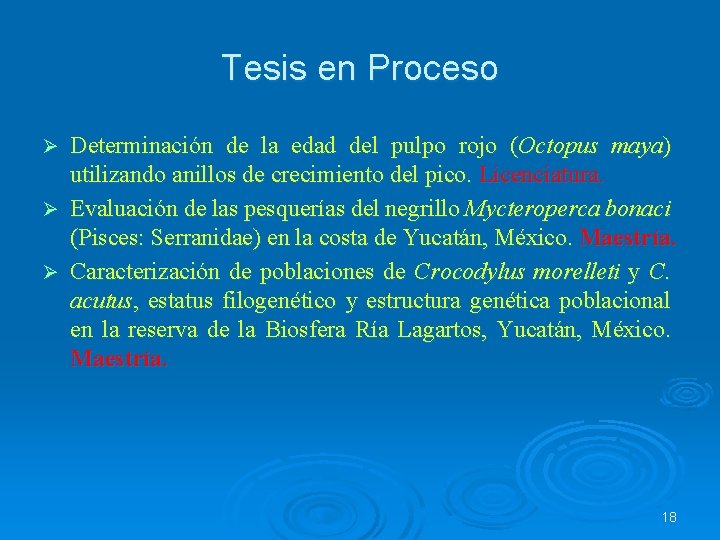 Tesis en Proceso

➢ Determinación de la edad del pulpo rojo (Octopus maya) utilizando anillos de crecimiento del pico. Licenciatura.

➢ Evaluación de las pesquerías del negrillo Mycteroperca bonaci (Pisces: Serranidae) en la costa de Yucatán, México. Maestría.

➢ Caracterización de poblaciones de Crocodylus morelleti y C. acutus, estatus filogenético y estructura genética poblacional en la reserva de la Biosfera Ría Lagartos, Yucatán, México. Maestría.

18